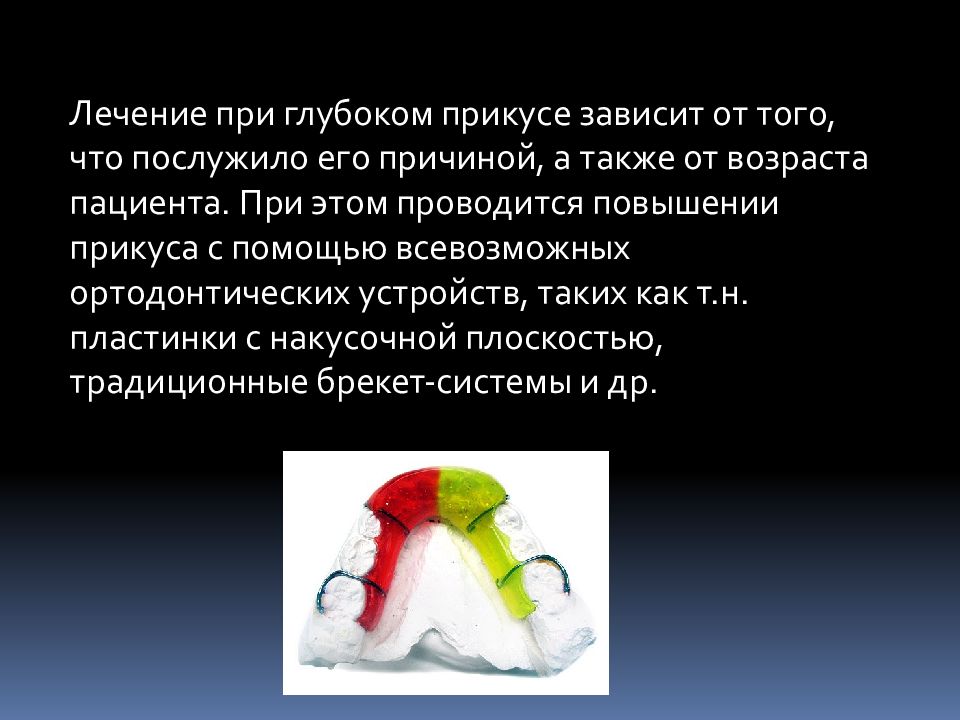 Лечение при глубоком прикусе зависит от того, что послужило его причиной, а также от возраста пациента. При этом проводится повышении прикуса с помощью всевозможных ортодонтических устройств, таких как т.н. пластинки с накусочной плоскостью, традиционные брекет-системы и др.